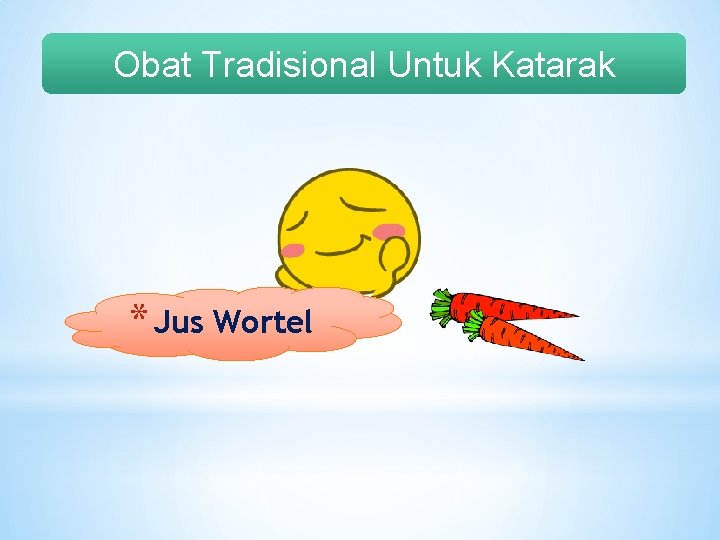 Obat Tradisional Untuk Katarak

* Jus Wortel